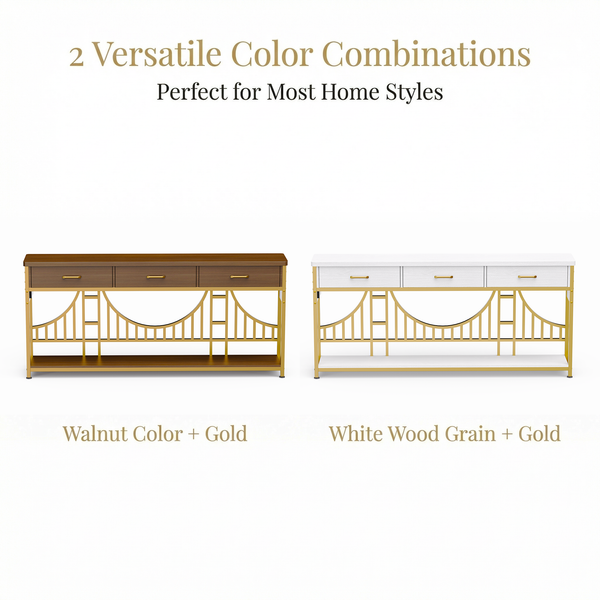 2 Versatile Color Combinations
Perfect for Most Home Styles

Walnut Color + Gold

White Wood Grain + Gold